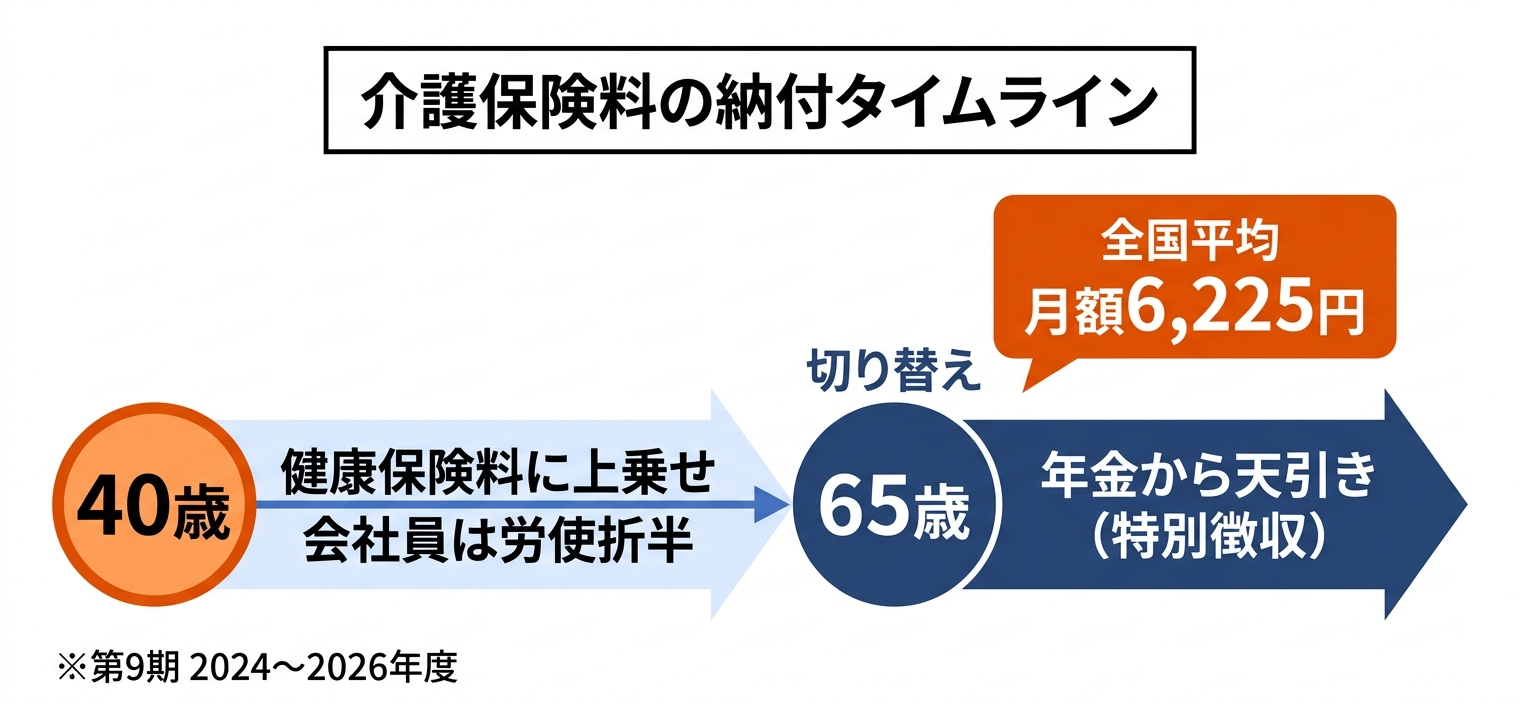 介護保険料の納付タイムライン

全国平均
月額6,225円

切り替え

40歳

健康保険料に上乗せ
会社員は労使折半

65歳

年金から天引き
（特別徴収）

※第9期 2024～2026年度